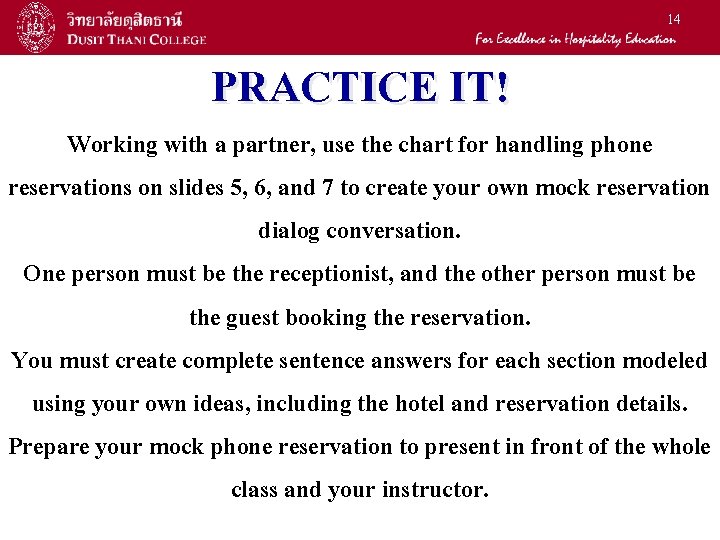 วิทยาลัยดุสิตธานี
DUSIT THANI COLLEGE

14

For Excellence in Hospitality Education

PRACTICE IT!

Working with a partner, use the chart for handling phone reservations on slides 5, 6, and 7 to create your own mock reservation dialog conversation.

One person must be the receptionist, and the other person must be the guest booking the reservation.

You must create complete sentence answers for each section modeled using your own ideas, including the hotel and reservation details.

Prepare your mock phone reservation to present in front of the whole class and your instructor.